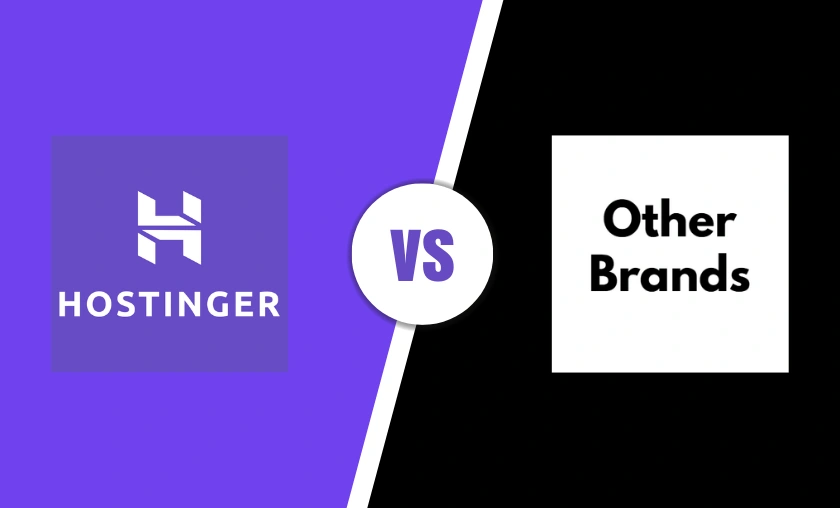 HOSTINGER

VS

Other Brands